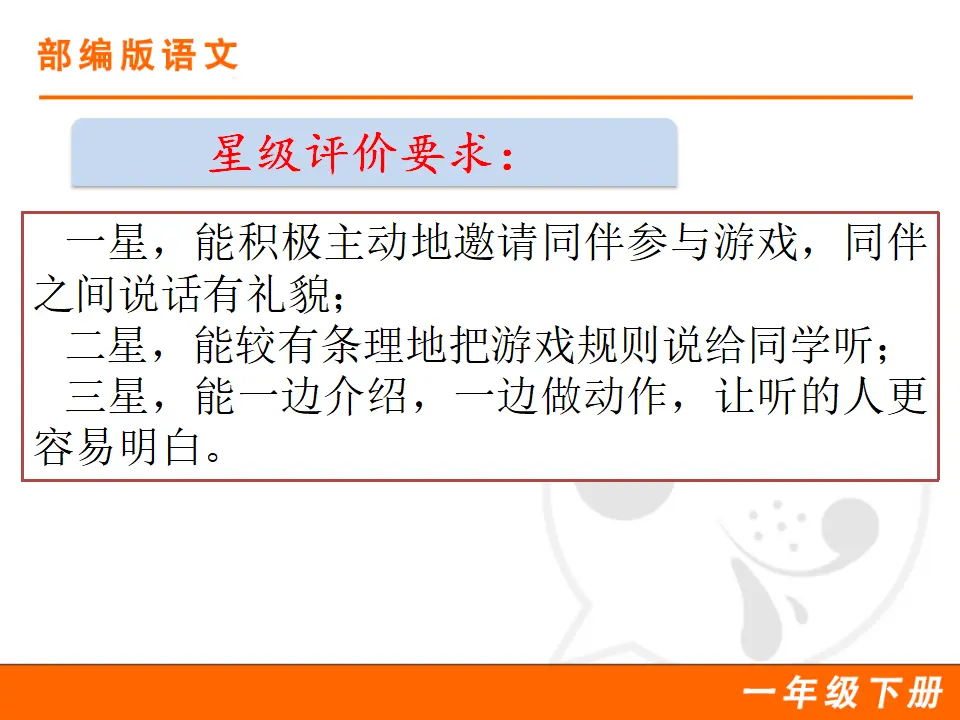 部编版语文

星级评价要求：

一星，能积极主动地邀请同伴参与游戏，同伴之间说话有礼貌；

二星，能较有条理地把游戏规则说给同学听；

三星，能一边介绍，一边做动作，让听的人更容易明白。

一年级下册